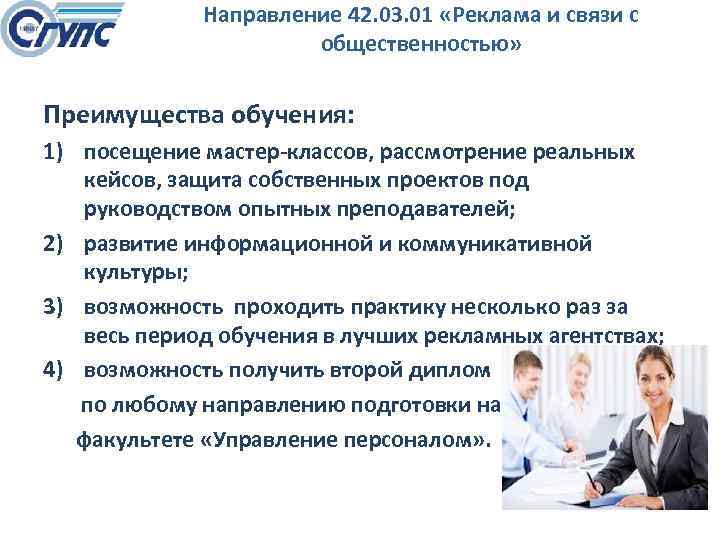 СГУПС

Направление 42.03.01 «Реклама и связи с общественностью»

Преимущества обучения:

1) посещение мастер-классов, рассмотрение реальных кейсов, защита собственных проектов под руководством опытных преподавателей;

2) развитие информационной и коммуникативной культуры;

3) возможность проходить практику несколько раз за весь период обучения в лучших рекламных агентствах;

4) возможность получить второй диплом по любому направлению подготовки на факультете «Управление персоналом».